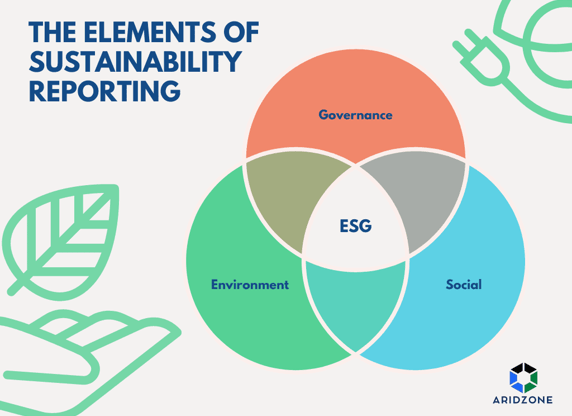 THE ELEMENTS OF SUSTAINABILITY REPORTING

Governance

ESG

Environment

Social

ARIDZONE